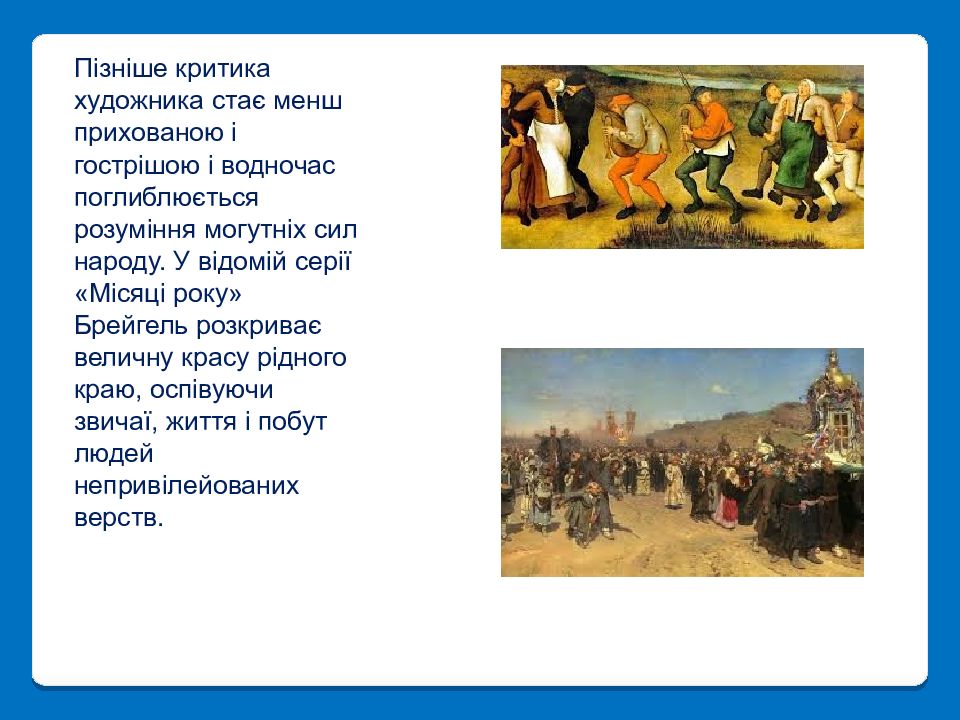 Пізніше критика художника стає менш прихованою і гострішою і водночас поглиблюється розуміння могутніх сил народу. У відомій серії «Місяці року» Брейгель розкриває величну красу рідного краю, оспівуючи звичаї, життя і побут людей непривілейованих верств.